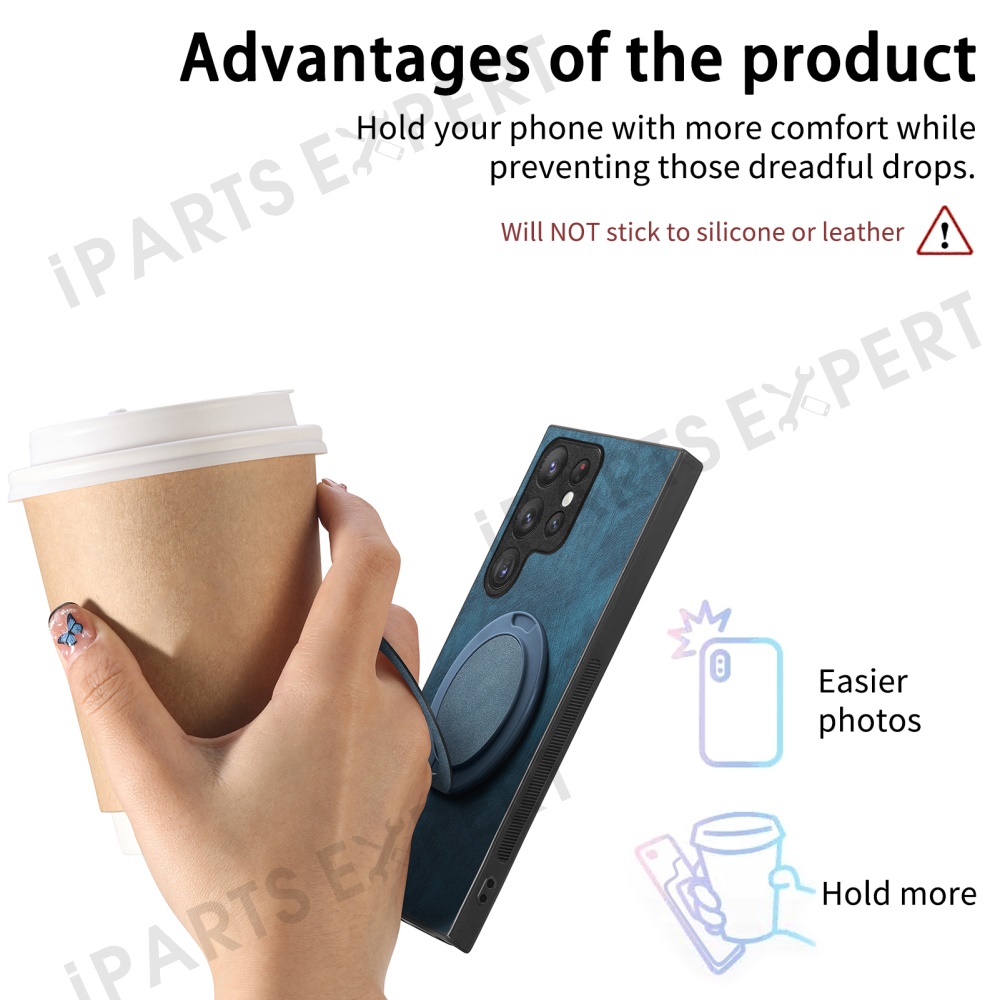 Advantages of the product
Hold your phone with more comfort while preventing those dreadful drops.

Will NOT stick to silicone or leather

iPARTS EXPERT

iPARTS EXPERT

Easier photos

Hold more

iPARTS EXPERT